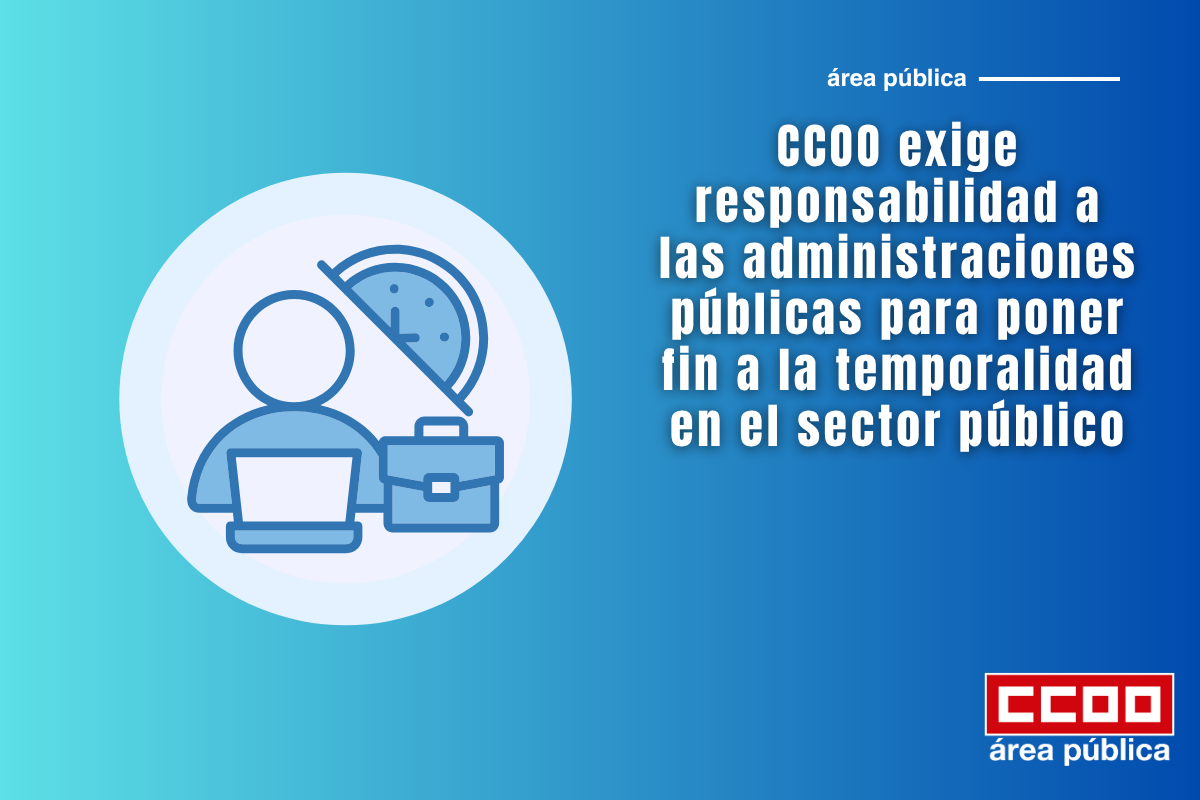 área pública

CCOO exige responsabilidad a las administraciones públicas para poner fin a la temporalidad en el sector público

CCOO
área pública